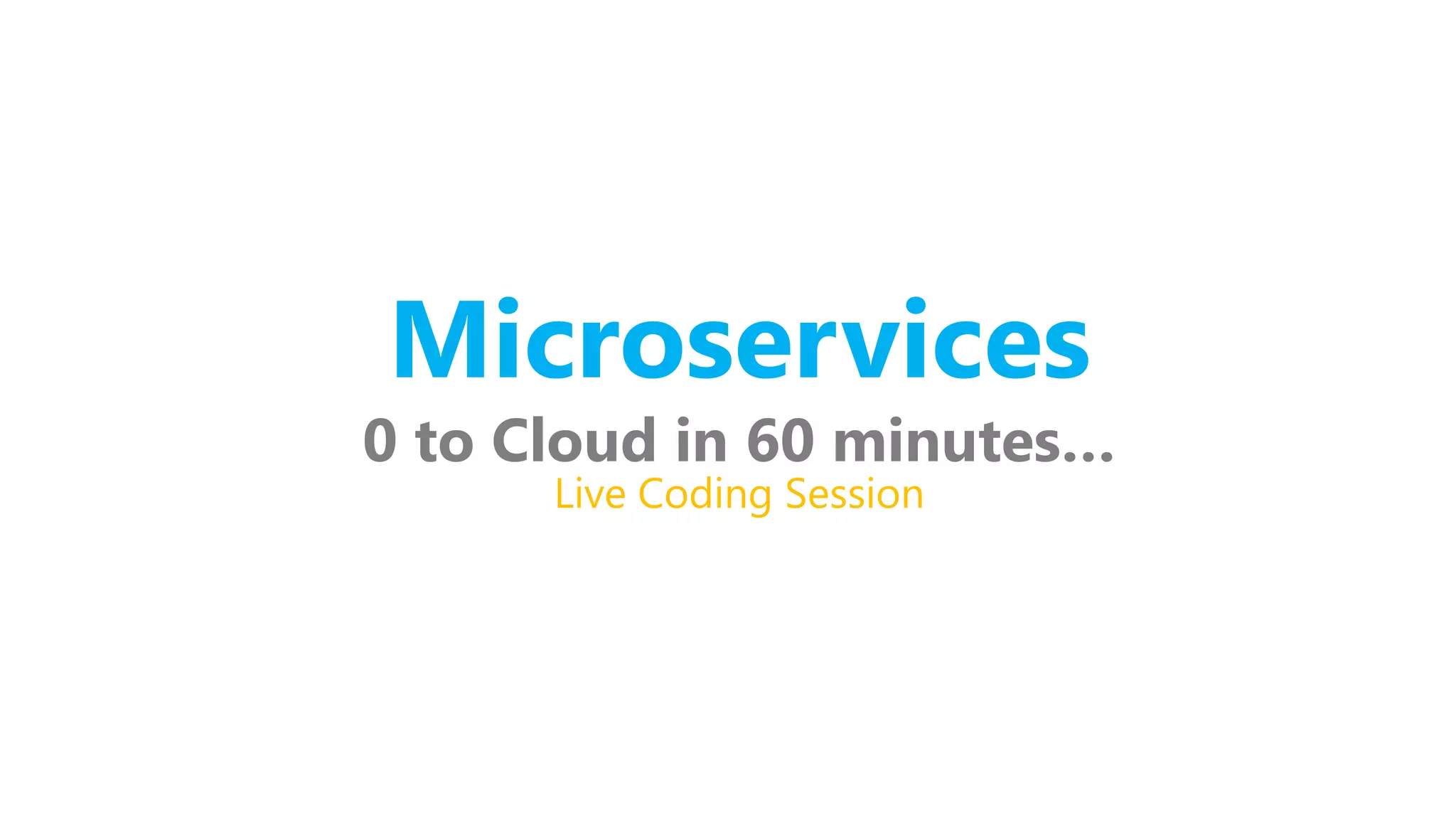 Microservices

0 to Cloud in 60 minutes…

Live Coding Session